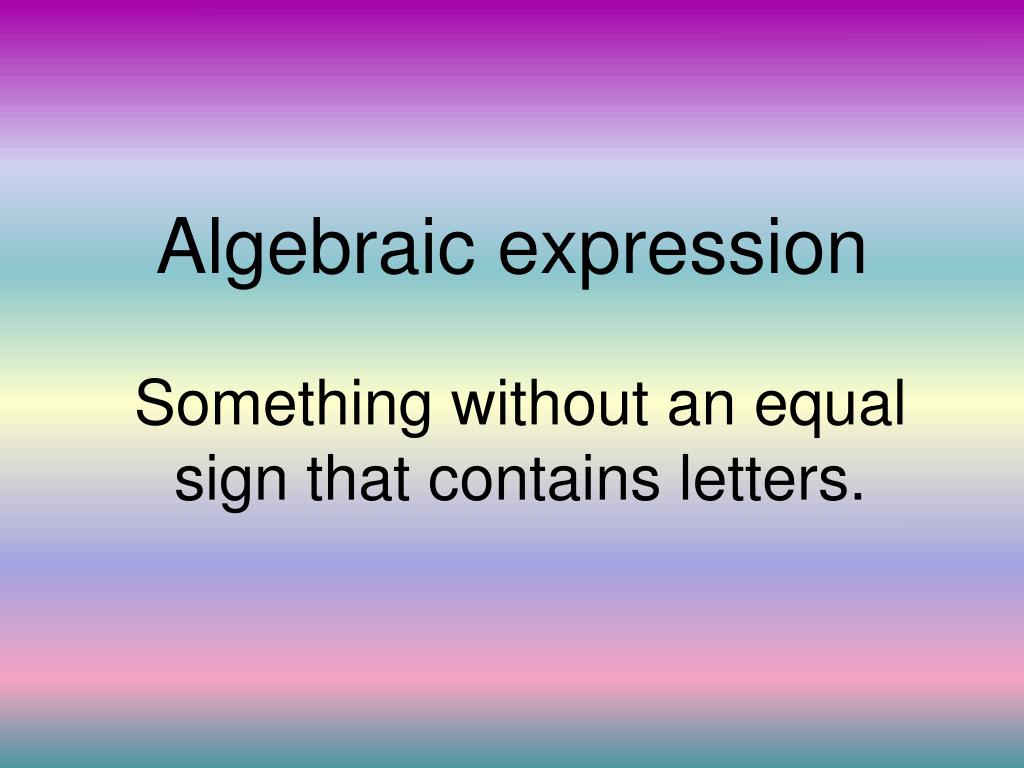 Algebraic expression

Something without an equal sign that contains letters.